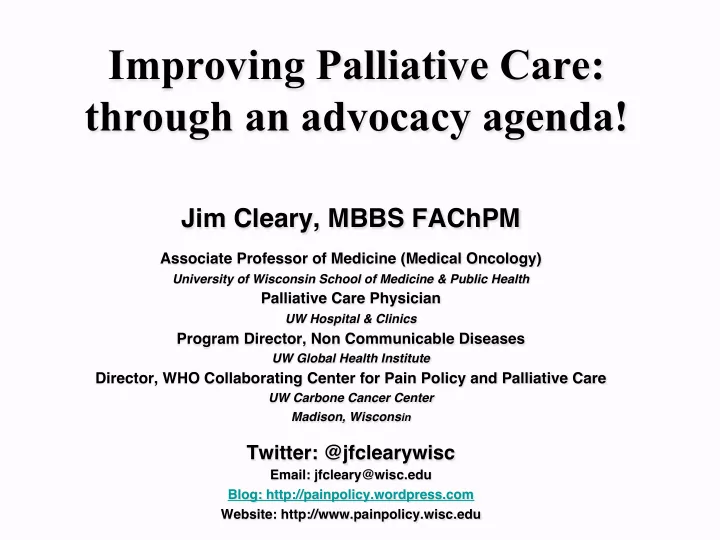 Improving Palliative Care: through an advocacy agenda!

Jim Cleary, MBBS FAChPM

Associate Professor of Medicine (Medical Oncology)
University of Wisconsin School of Medicine & Public Health
Palliative Care Physician
UW Hospital & Clinics
Program Director, Non Communicable Diseases
UW Global Health Institute
Director, WHO Collaborating Center for Pain Policy and Palliative Care
UW Carbone Cancer Center
Madison, Wisconsin

Twitter: @jfclearywisc
Email: jfcleary@wisc.edu
Blog: http://painpolicy.wordpress.com
Website: http://www.painpolicy.wisc.edu